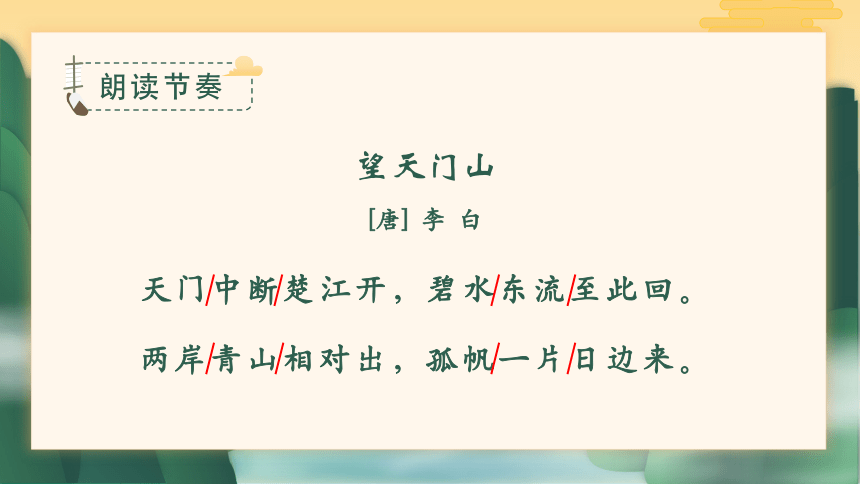 朗读节奏

望天门山

[唐] 李 白

天门/中断/楚江开，碧水/东流/至此回。

两岸/青山/相对出，孤帆/一片/日边来。